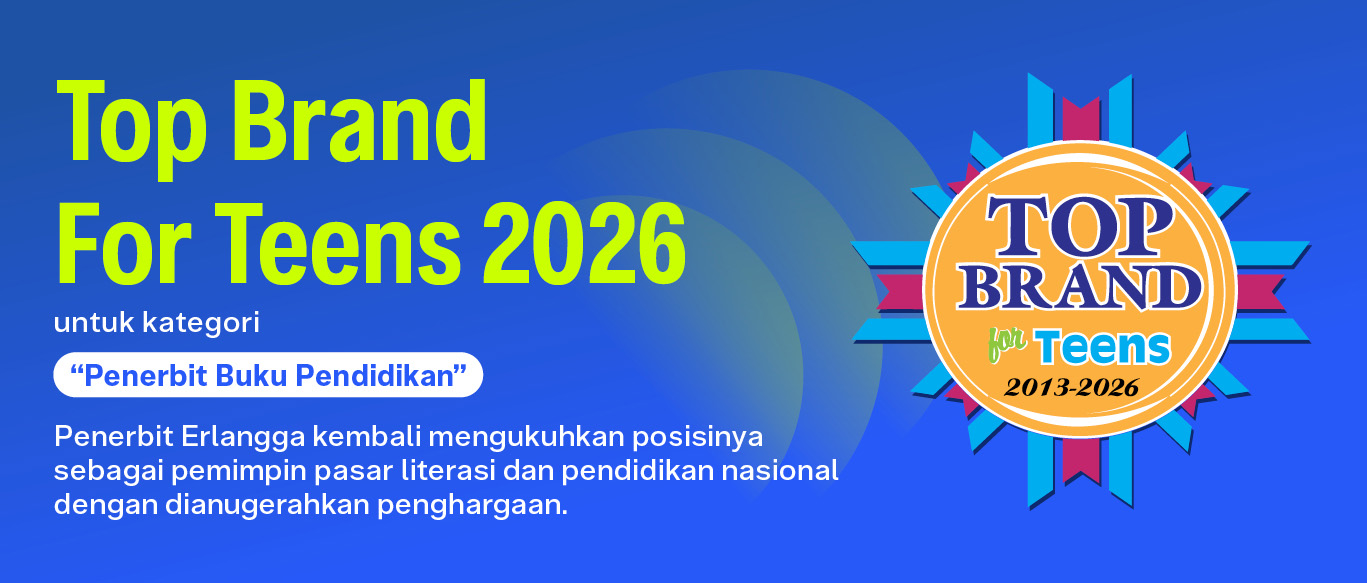 Top Brand
For Teens 2026

untuk kategori

“Penerbit Buku Pendidikan”

Penerbit Erlangga kembali mengukuhkan posisinya sebagai pemimpin pasar literasi dan pendidikan nasional dengan dianugerahkan penghargaan.

TOP
BRAND
for Teens
2013-2026